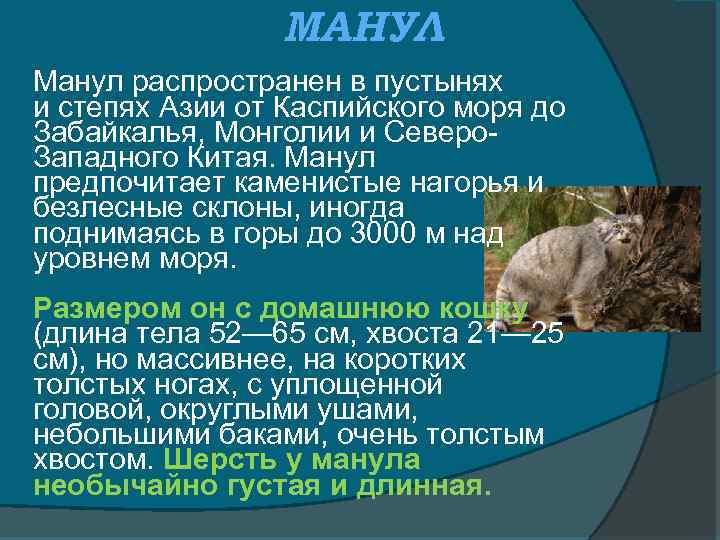 МАНУЛ

Манул распространен в пустынях и степях Азии от Каспийского моря до Забайкалья, Монголии и Северо-Западного Китая. Манул предпочитает каменистые нагорья и безлесные склоны, иногда поднимаясь в горы до 3000 м над уровнем моря.

Размером он с домашнюю кошку (длина тела 52—65 см, хвоста 21—25 см), но массивнее, на коротких толстых ногах, с уплощенной головой, округлыми ушами, небольшими баками, очень толстым хвостом. Шерсть у манула необычайно густая и длинная.